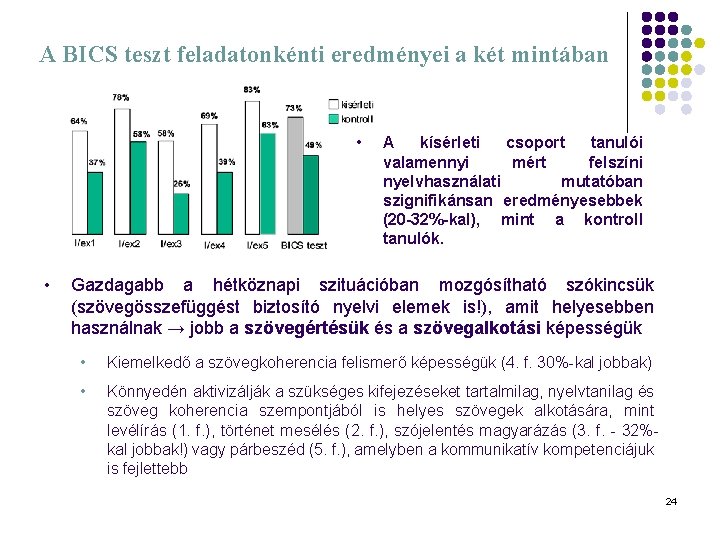 A BICS teszt feladatonkénti eredményei a két mintában

64%
37%
78%
58%
58%
26%
69%
39%
83%
63%
73%
49%
kísérleti
kontroll
I/ex1
I/ex2
I/ex3
I/ex4
I/ex5
BICS teszt

• A kísérleti csoport tanulói valamennyi mért felszíni nyelvhasználati mutatóban szignifikánsan eredményesebbek (20-32%-kal), mint a kontroll tanulók.

• Gazdagabb a hétköznapi szituációban mozgósítható szókincsük (szövegösszefüggést biztosító nyelvi elemek is!), amit helyesebben használnak → jobb a szövegértésük és a szövegalkotási képességük

• Kiemelkedő a szövegkoherencia felismerő képességük (4. f. 30%-kal jobbak)

• Könnyedén aktivizálják a szükséges kifejezéseket tartalmilag, nyelvtanilag és szöveg koherencia szempontjából is helyes szövegek alkotására, mint levélírás (1. f.), történet mesélés (2. f.), szójelentés magyarázás (3. f. - 32%-kal jobbak!) vagy párbeszéd (5. f.), amelyben a kommunikatív kompetenciájuk is fejlettebb

24